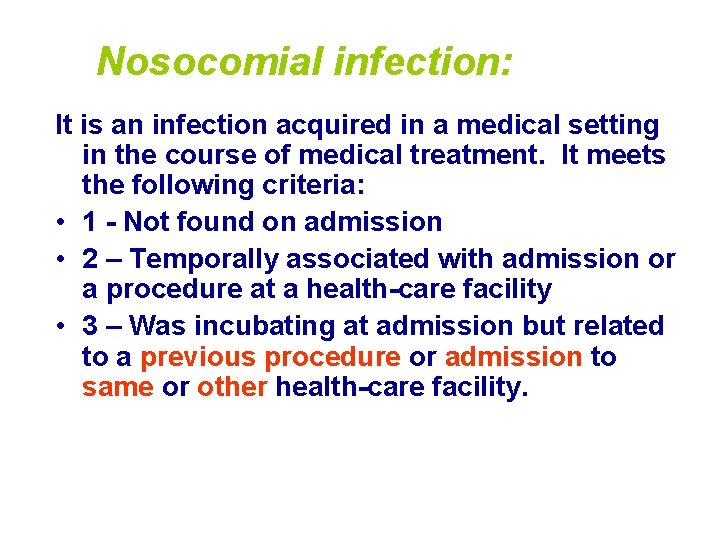 Nosocomial infection:

It is an infection acquired in a medical setting in the course of medical treatment. It meets the following criteria:

• 1 - Not found on admission
• 2 – Temporally associated with admission or a procedure at a health-care facility
• 3 – Was incubating at admission but related to a previous procedure or admission to same or other health-care facility.